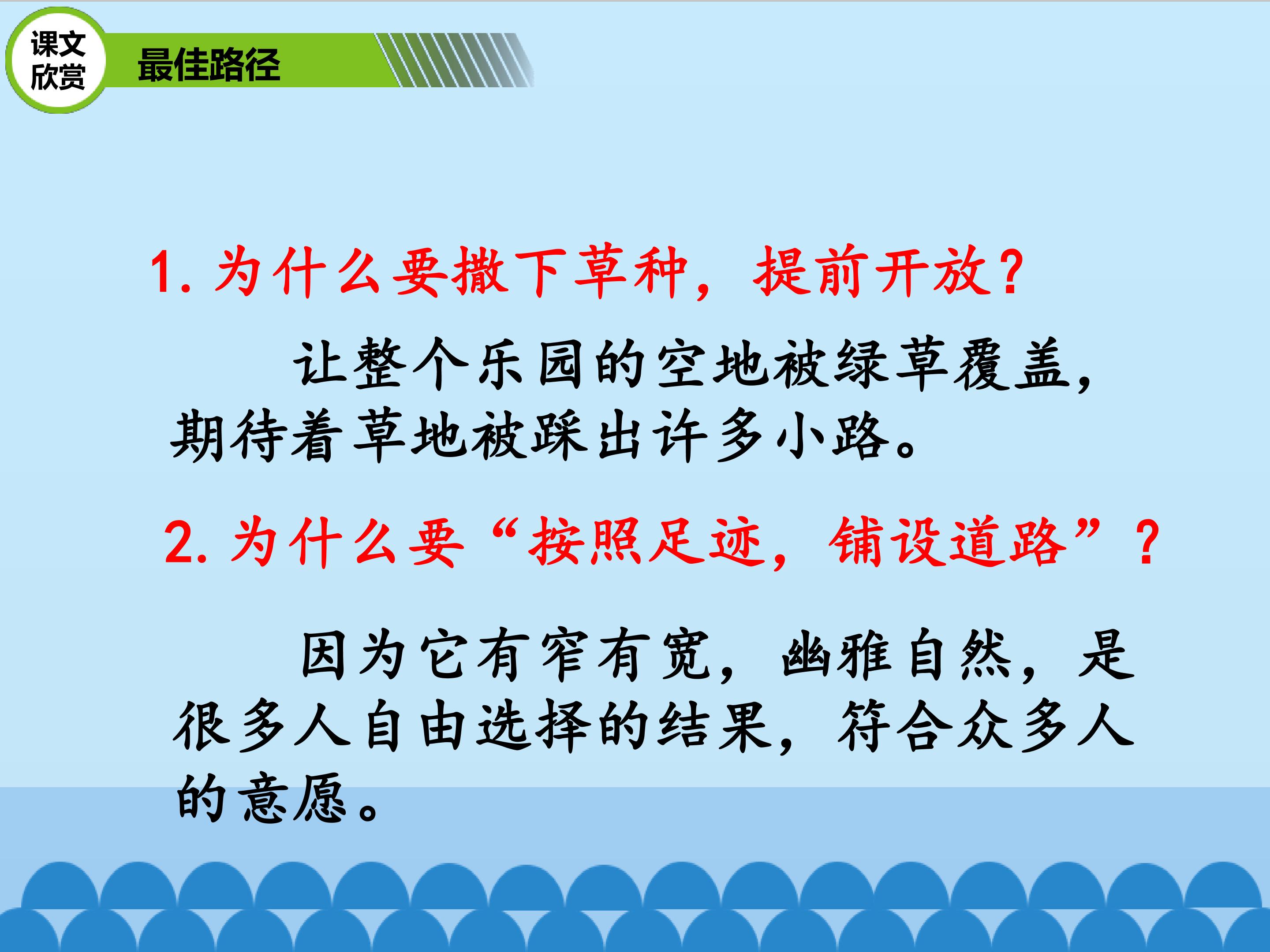 课文欣赏

最佳路径

1. 为什么要撒下草种，提前开放？

让整个乐园的空地被绿草覆盖，期待着草地被踩出许多小路。

2. 为什么要“按照足迹，铺设道路”？

因为它有窄有宽，幽雅自然，是很多人自由选择的结果，符合众多人的意愿。